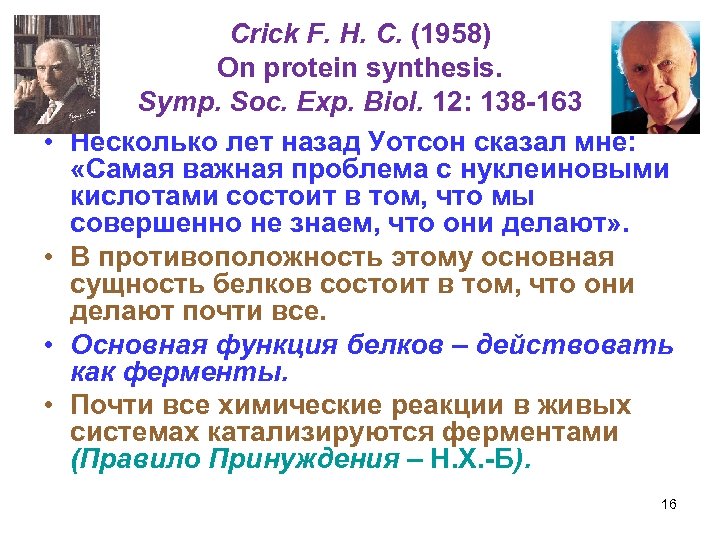 Crick F. H. C. (1958)
On protein synthesis.
Symp. Soc. Exp. Biol. 12: 138-163

• Несколько лет назад Уотсон сказал мне: «Самая важная проблема с нуклеиновыми кислотами состоит в том, что мы совершенно не знаем, что они делают».
• В противоположность этому основная сущность белков состоит в том, что они делают почти все.
• Основная функция белков – действовать как ферменты.
• Почти все химические реакции в живых системах катализируются ферментами (Правило Принуждения – Н.Х.-Б).

16